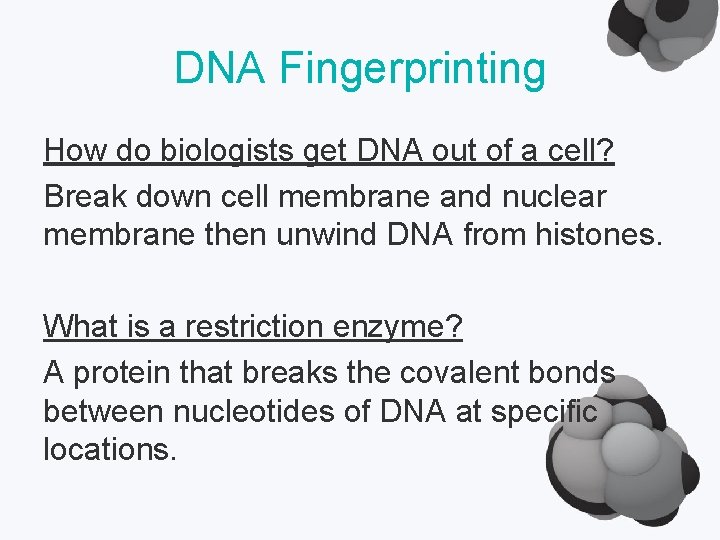 DNA Fingerprinting

How do biologists get DNA out of a cell?

Break down cell membrane and nuclear membrane then unwind DNA from histones.

What is a restriction enzyme?

A protein that breaks the covalent bonds between nucleotides of DNA at specific locations.